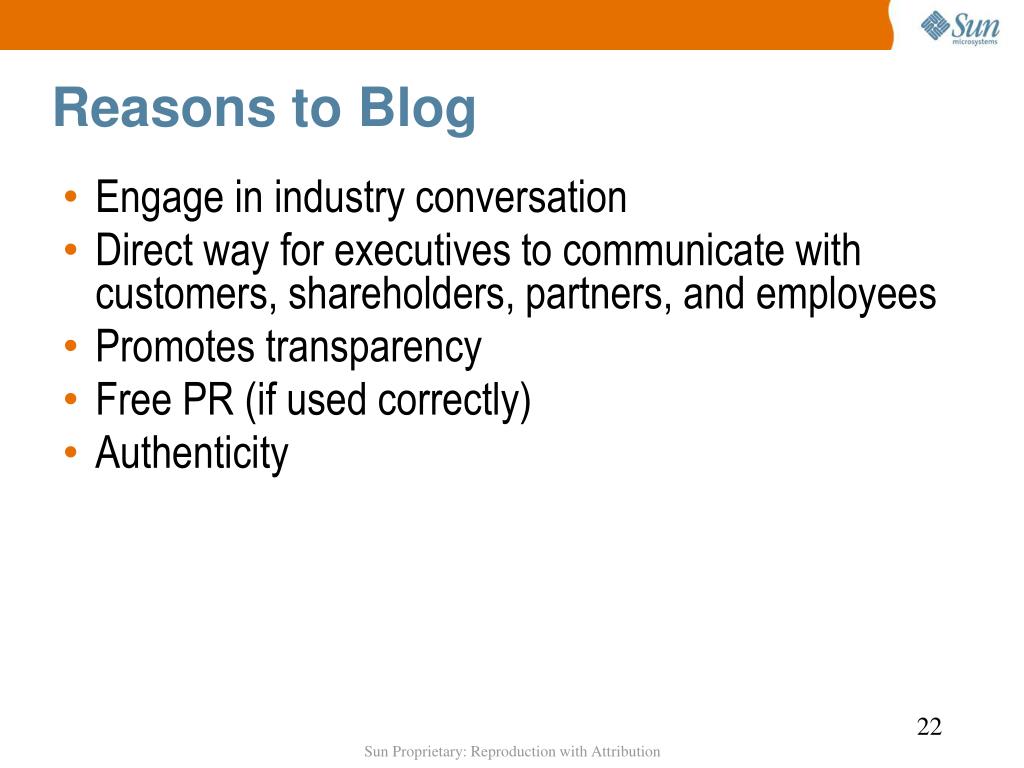 Sun microsystems

Reasons to Blog

• Engage in industry conversation
• Direct way for executives to communicate with customers, shareholders, partners, and employees
• Promotes transparency
• Free PR (if used correctly)
• Authenticity

22

Sun Proprietary: Reproduction with Attribution